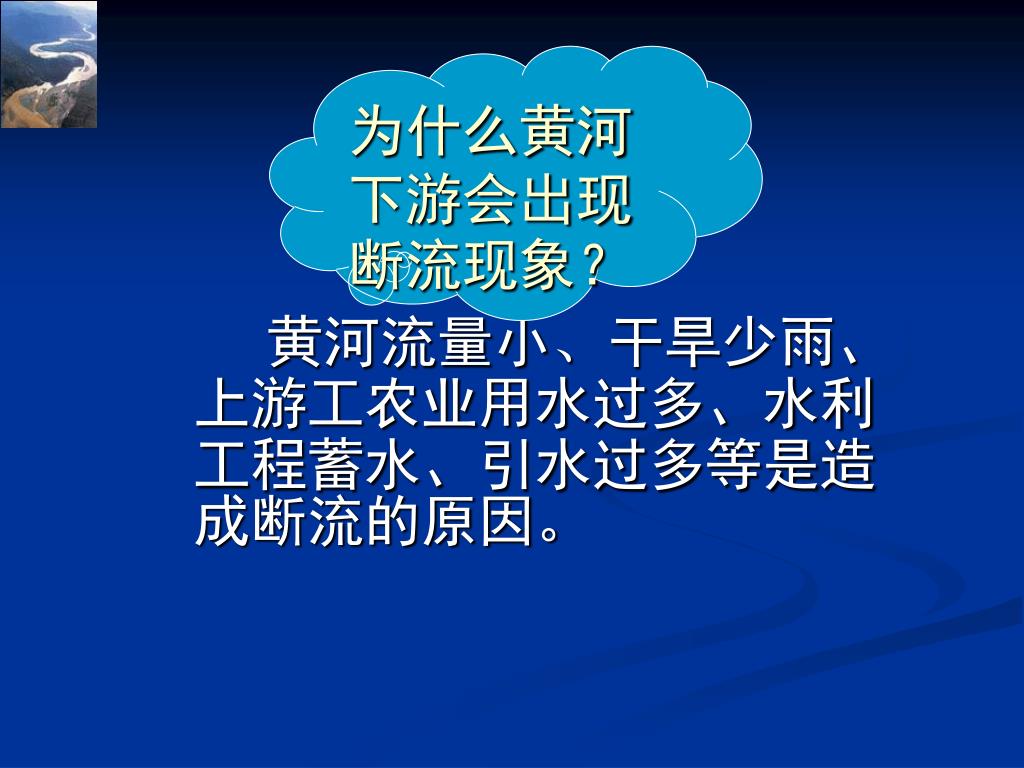 为什么黄河下游会出现断流现象？

黄河流量小、干旱少雨、上游工农业用水过多、水利工程蓄水、引水过多等是造成断流的原因。